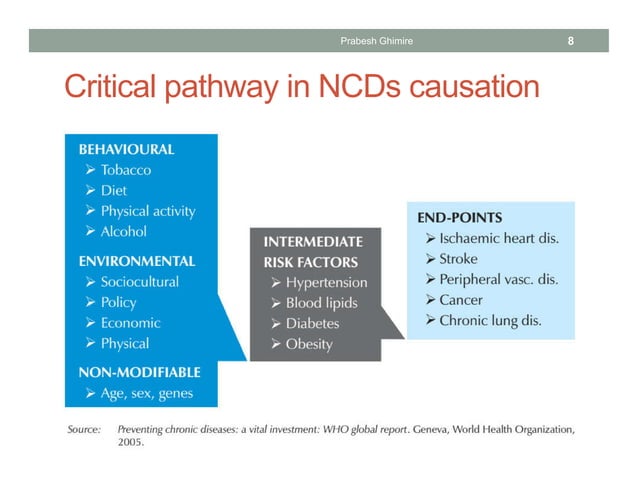 Prabesh Ghimire 8

Critical pathway in NCDs causation

BEHAVIOURAL
➢ Tobacco
➢ Diet
➢ Physical activity
➢ Alcohol

ENVIRONMENTAL
➢ Sociocultural
➢ Policy
➢ Economic
➢ Physical

NON-MODIFIABLE
➢ Age, sex, genes

INTERMEDIATE RISK FACTORS
➢ Hypertension
➢ Blood lipids
➢ Diabetes
➢ Obesity

END-POINTS
➢ Ischaemic heart dis.
➢ Stroke
➢ Peripheral vasc. dis.
➢ Cancer
➢ Chronic lung dis.

Source: Preventing chronic diseases: a vital investment: WHO global report. Geneva, World Health Organization, 2005.